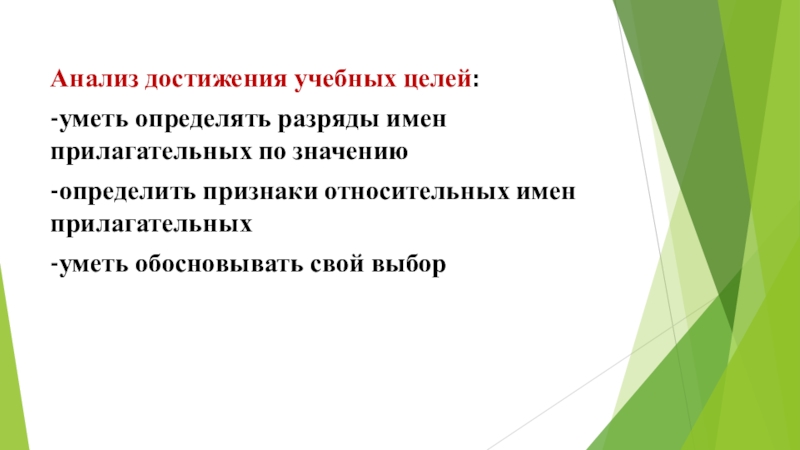 Анализ достижения учебных целей:

-уметь определять разряды имен прилагательных по значению

-определить признаки относительных имен прилагательных

-уметь обосновывать свой выбор